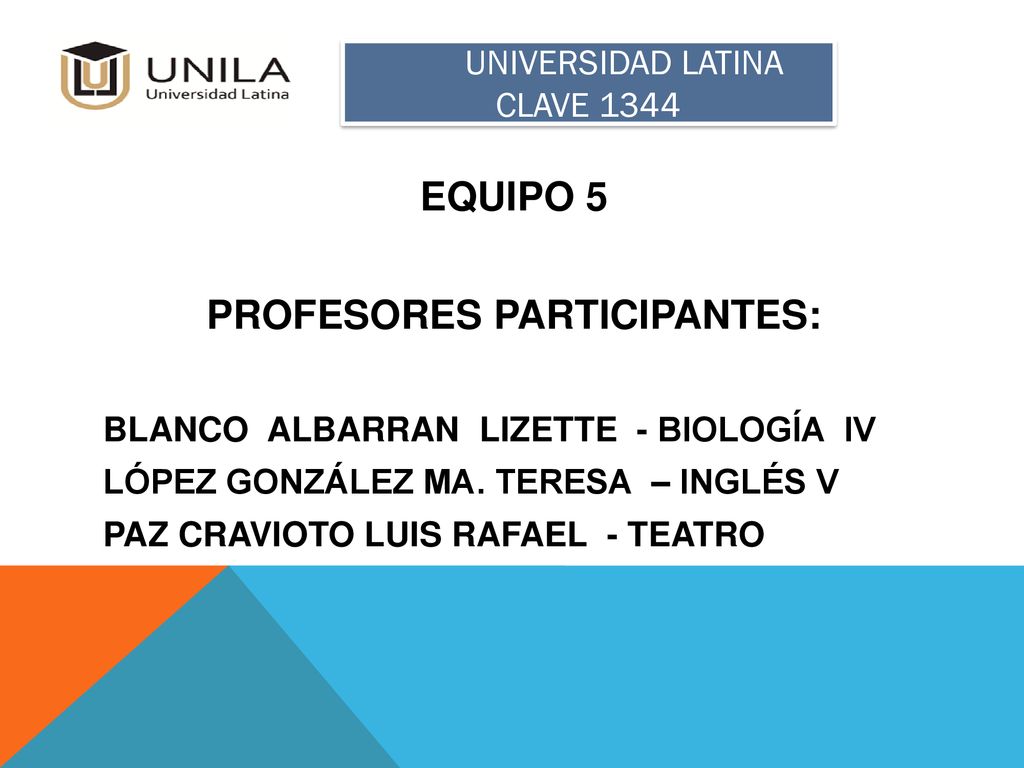 UNILA
Universidad Latina

UNIVERSIDAD LATINA
CLAVE 1344

EQUIPO 5

PROFESORES PARTICIPANTES:

BLANCO ALBARRAN LIZETTE - BIOLOGÍA IV
LÓPEZ GONZÁLEZ MA. TERESA – INGLÉS V
PAZ CRAVIOTO LUIS RAFAEL - TEATRO